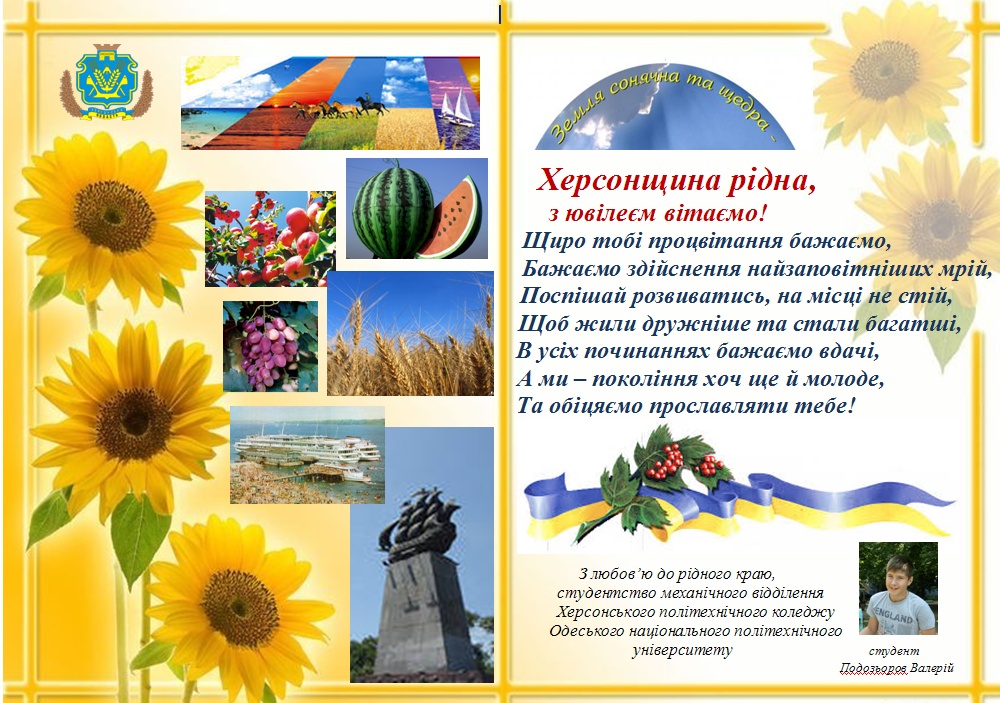 Земля сонячна та щедра -

Херсонщина рідна,
з ювілеєм вітаємо!
Щиро тобі процвітання бажаємо,
Бажаємо здійснення найзаповітніших мрій,
Поспішай розвиватись, на місці не стій,
Щоб жили дружніше та стали багатші,
В усіх починаннях бажаємо вдачі,
А ми – покоління хоч ще й молоде,
Та обіцяємо прославляти тебе!

З любов'ю до рідного краю,
студентство механічного відділення
Херсонського політехнічного коледжу
Одеського національного політехнічного університету

ENGLAND

студент
Подозьоров Валерій